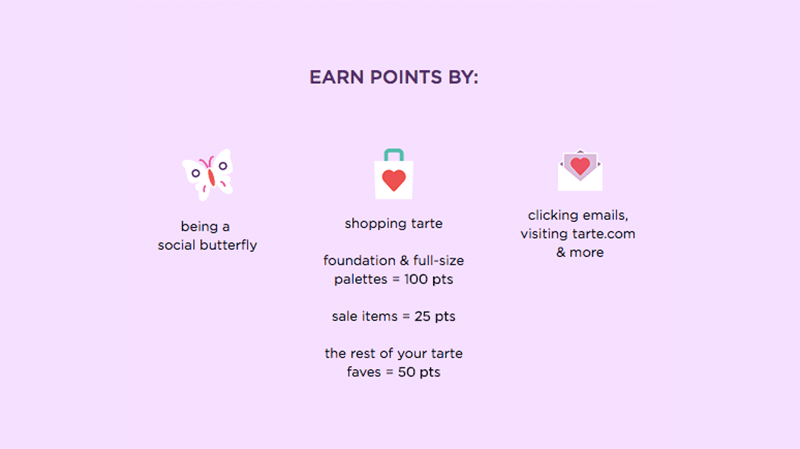 EARN POINTS BY:

being a social butterfly

shopping tarte

foundation & full-size palettes = 100 pts

sale items = 25 pts

the rest of your tarte faves = 50 pts

clicking emails, visiting tarte.com & more